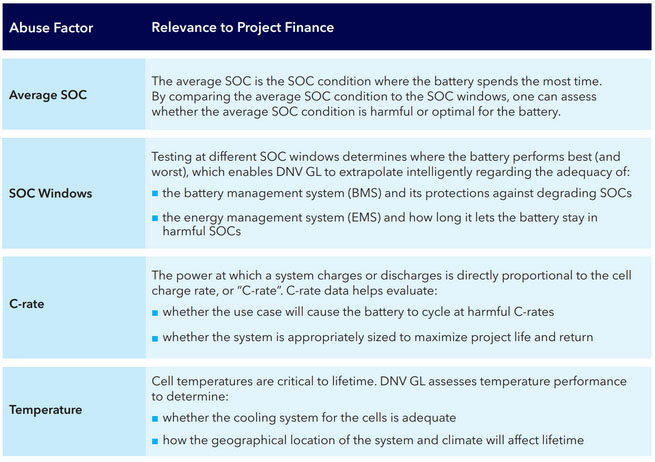 | Abuse Factor | Relevance to Project Finance |
|---|---|
| Average SOC | The average SOC is the SOC condition where the battery spends the most time. By comparing the average SOC condition to the SOC windows, one can assess whether the average SOC condition is harmful or optimal for the battery. |
| SOC Windows | Testing at different SOC windows determines where the battery performs best (and worst), which enables DNV GL to extrapolate intelligently regarding the adequacy of: ▪ the battery management system (BMS) and its protections against degrading SOCs ▪ the energy management system (EMS) and how long it lets the battery stay in harmful SOCs |
| C-rate | The power at which a system charges or discharges is directly proportional to the cell charge rate, or "C-rate". C-rate data helps evaluate: ▪ whether the use case will cause the battery to cycle at harmful C-rates ▪ whether the system is appropriately sized to maximize project life and return |
| Temperature | Cell temperatures are critical to lifetime. DNV GL assesses temperature performance to determine: ▪ whether the cooling system for the cells is adequate ▪ how the geographical location of the system and climate will affect lifetime |